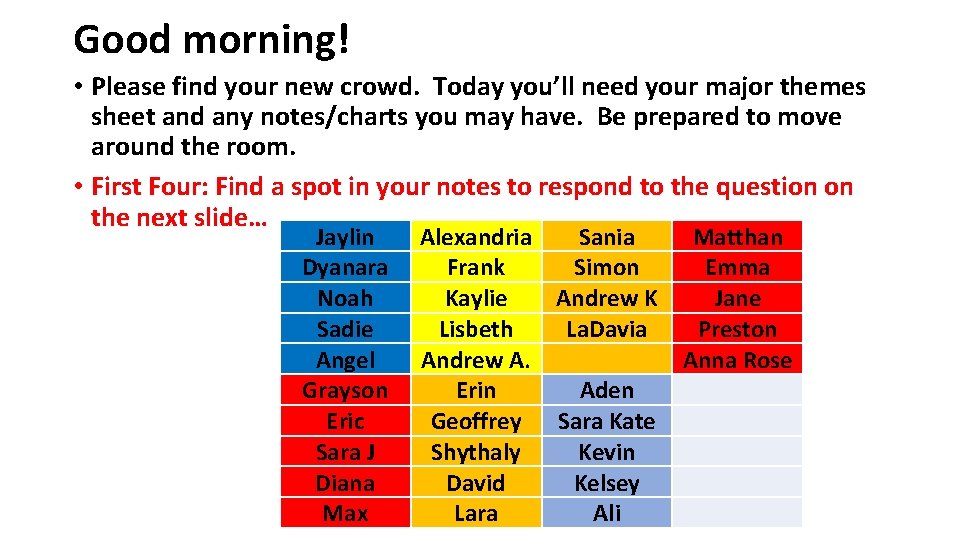 Good morning!

• Please find your new crowd. Today you'll need your major themes sheet and any notes/charts you may have. Be prepared to move around the room.

• First Four: Find a spot in your notes to respond to the question on the next slide…

| Jaylin | Alexandria | Sania | Matthan |
|---|---|---|---|
| Dyanara | Frank | Simon | Emma |
| Noah | Kaylie | Andrew K | Jane |
| Sadie | Lisbeth | LaDavia | Preston |
| Angel | Andrew A. | | Anna Rose |
| Grayson | Erin | Aden | |
| Eric | Geoffrey | Sara Kate | |
| Sara J | Shythaly | Kevin | |
| Diana | David | Kelsey | |
| Max | Lara | Ali | |